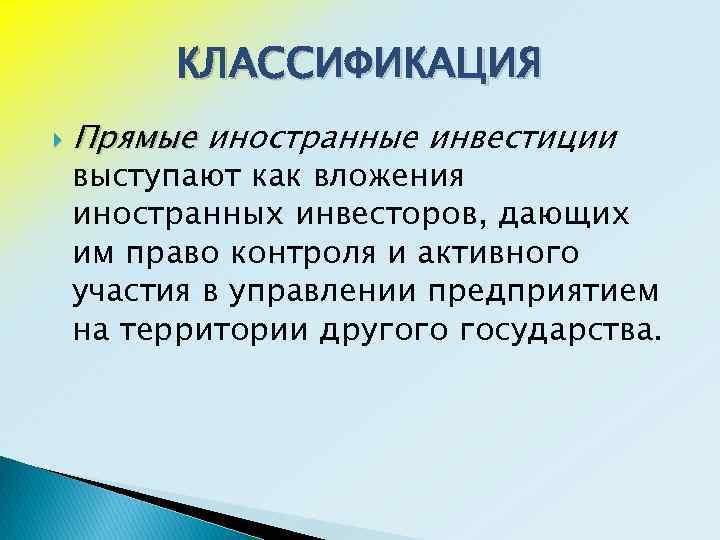 КЛАССИФИКАЦИЯ

Прямые иностранные инвестиции выступают как вложения иностранных инвесторов, дающих им право контроля и активного участия в управлении предприятием на территории другого государства.